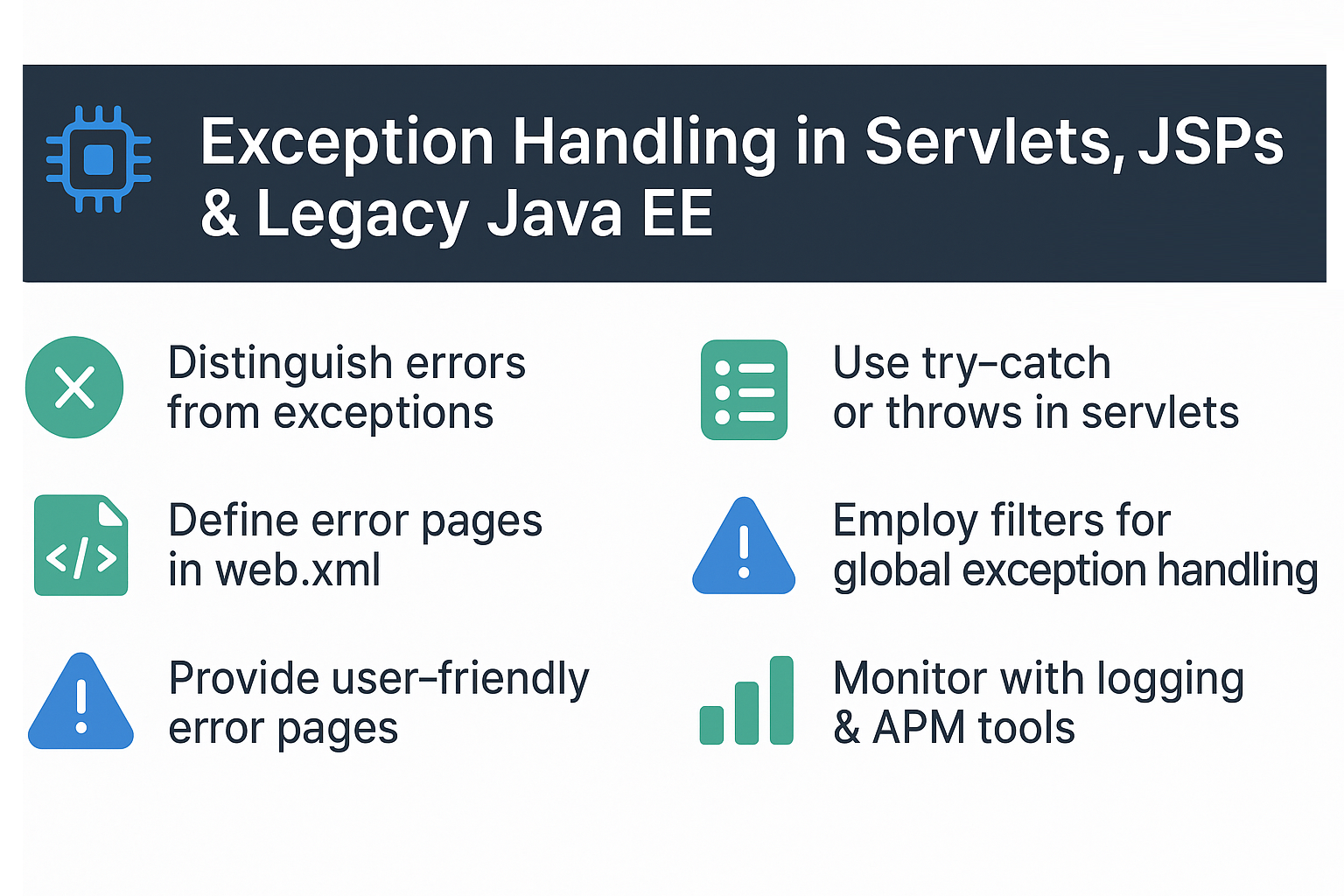 Exception Handling in Servlets, JSPs & Legacy Java EE

Distinguish errors from exceptions

Define error pages in web.xml

Provide user-friendly error pages

Use try-catch or throws in servlets

Employ filters for global exception handling

Monitor with logging & APM tools